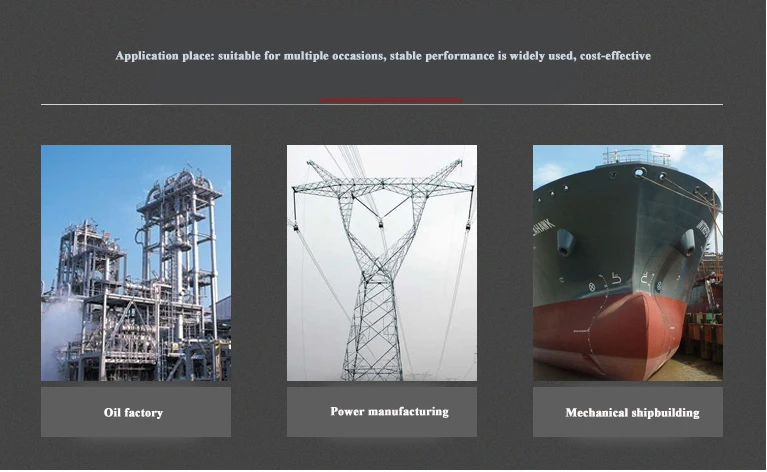 Application place: suitable for multiple occasions, stable performance is widely used, cost-effective

Oil factory

Power manufacturing

Mechanical shipbuilding